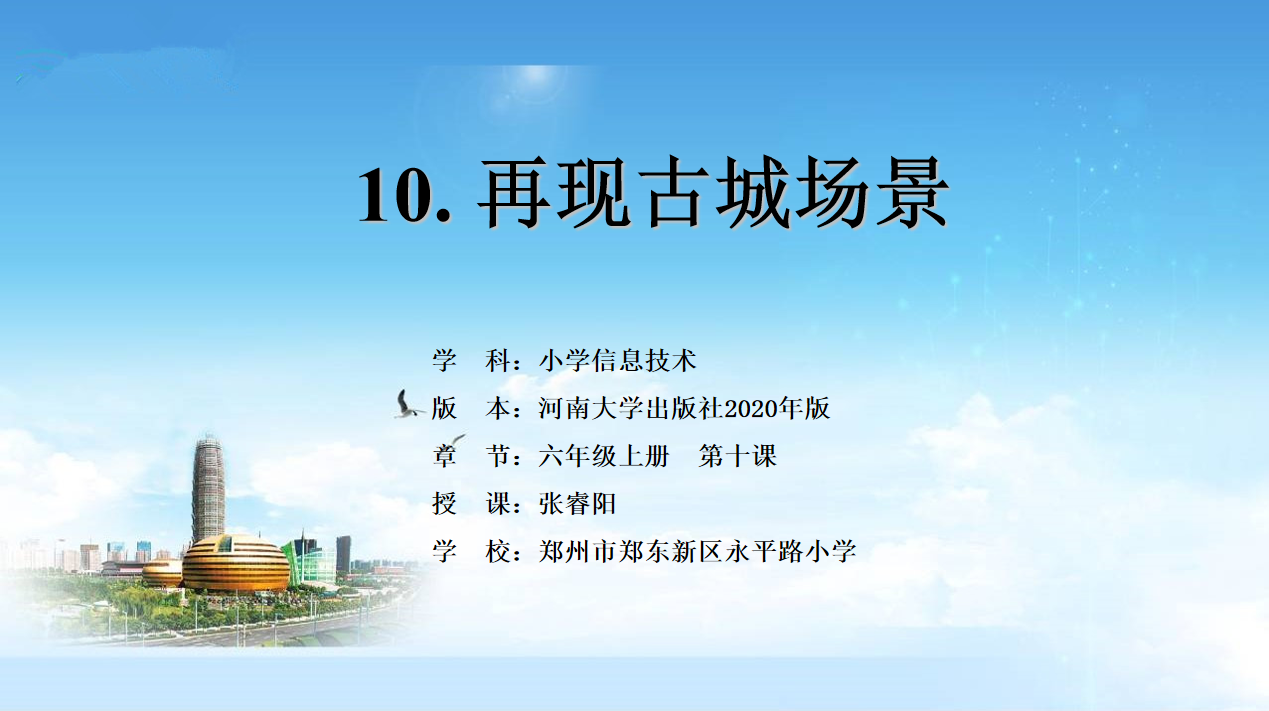 10. 再现古城场景

学　科：小学信息技术
版　本：河南大学出版社2020年版
章　节：六年级上册　第十课
授　课：张睿阳
学　校：郑州市郑东新区永平路小学